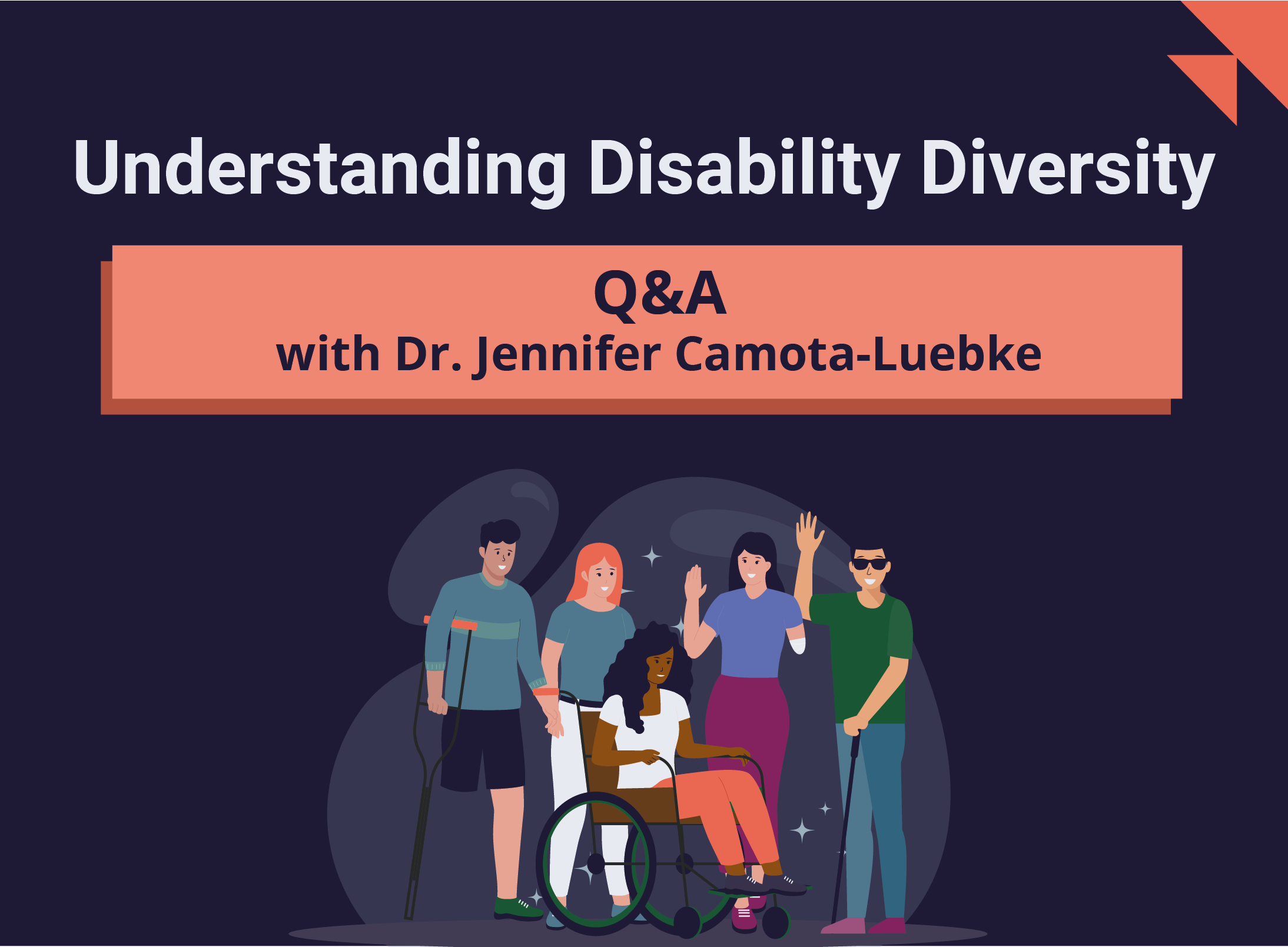 Understanding Disability Diversity

Q&A
with Dr. Jennifer Camota-Luebke